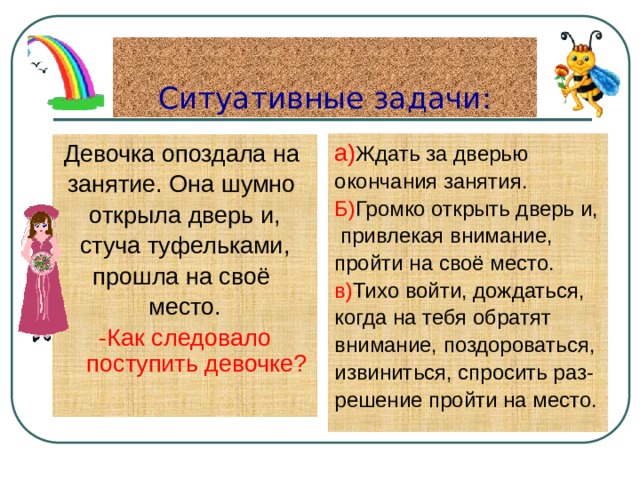 Ситуативные задачи:

Девочка опоздала на занятие. Она шумно открыла дверь и, стуча туфельками, прошла на своё место.

-Как следовало поступить девочке?

а)Ждать за дверью окончания занятия.
Б)Громко открыть дверь и, привлекая внимание, пройти на своё место.
в)Тихо войти, дождаться, когда на тебя обратят внимание, поздороваться, извиниться, спросить разрешение пройти на место.